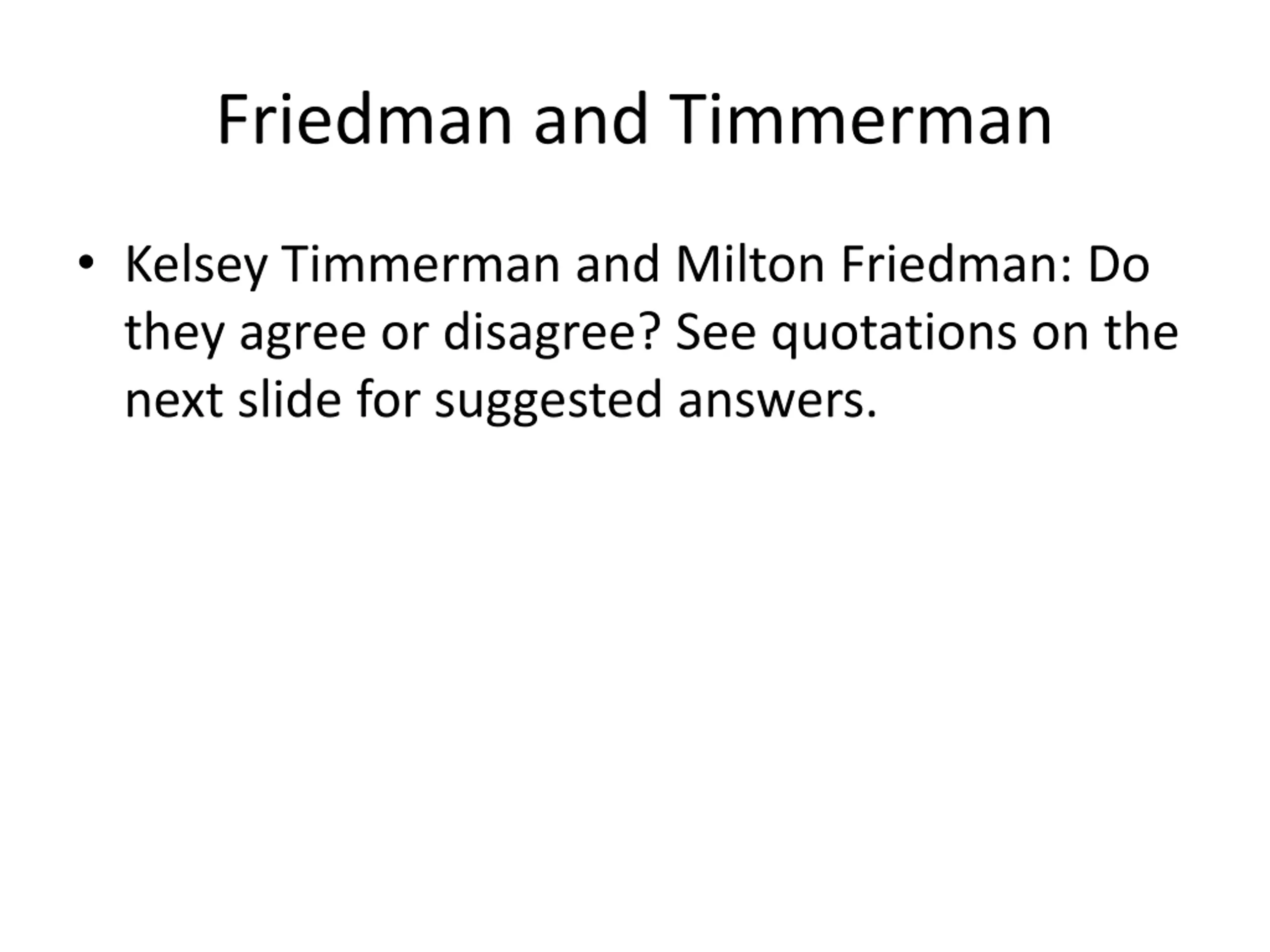 Friedman and Timmerman

• Kelsey Timmerman and Milton Friedman: Do they agree or disagree? See quotations on the next slide for suggested answers.